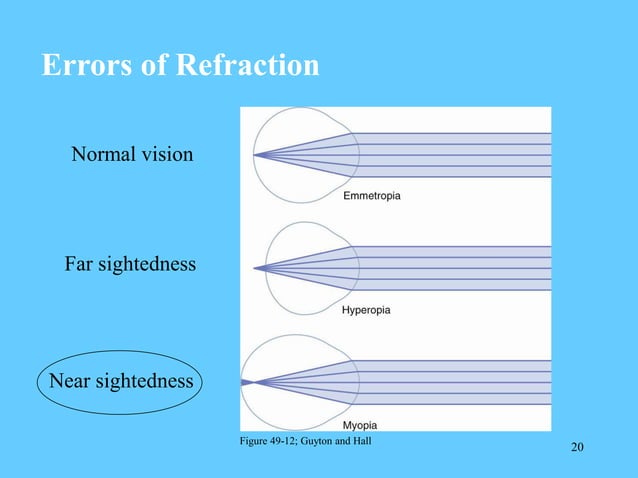 Errors of Refraction

Normal vision

Emmetropia

Far sightedness

Hyperopia

Near sightedness

Myopia

Figure 49-12; Guyton and Hall

20